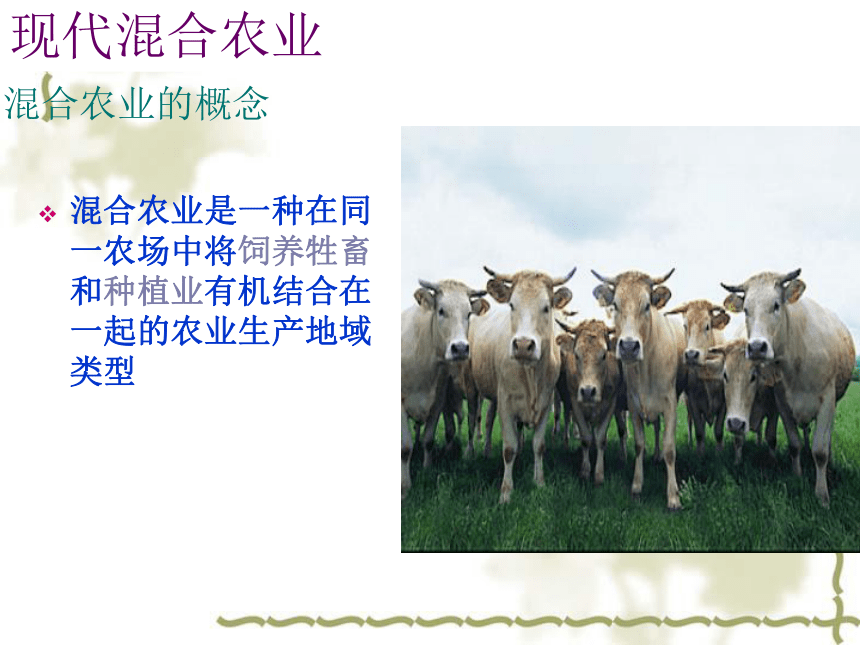 现代混合农业

混合农业的概念

❖ 混合农业是一种在同一农场中将饲养牲畜和种植业有机结合在一起的农业生产地域类型